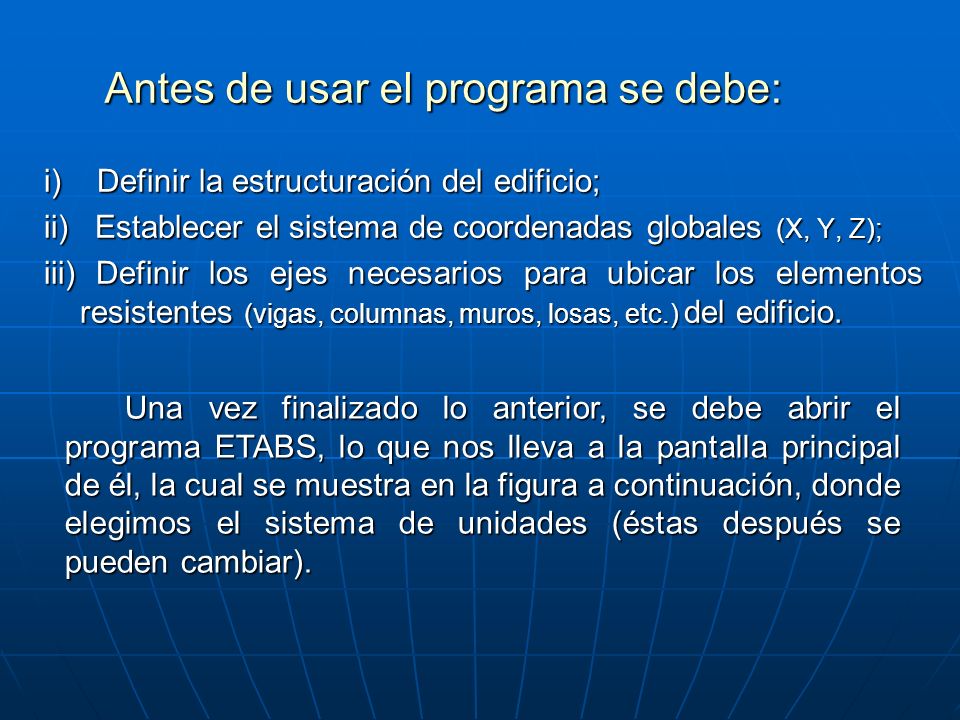 Antes de usar el programa se debe:

i) Definir la estructuración del edificio;

ii) Establecer el sistema de coordenadas globales (X, Y, Z);

iii) Definir los ejes necesarios para ubicar los elementos resistentes (vigas, columnas, muros, losas, etc.) del edificio.

Una vez finalizado lo anterior, se debe abrir el programa ETABS, lo que nos lleva a la pantalla principal de él, la cual se muestra en la figura a continuación, donde elegimos el sistema de unidades (éstas después se pueden cambiar).